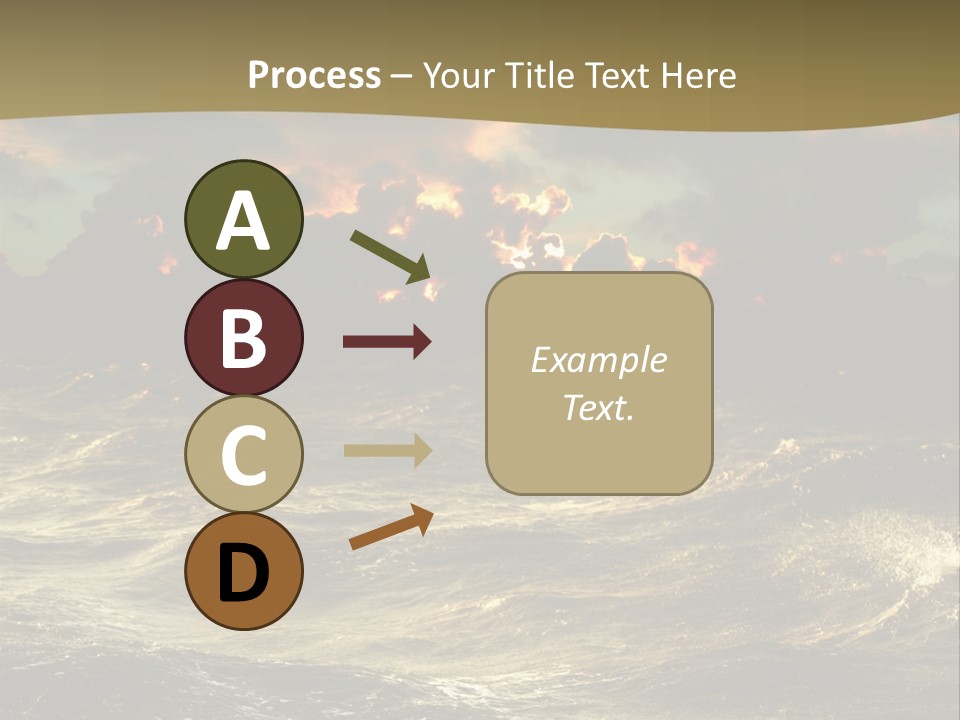 Process – Your Title Text Here

A

B

C

D

Example Text.